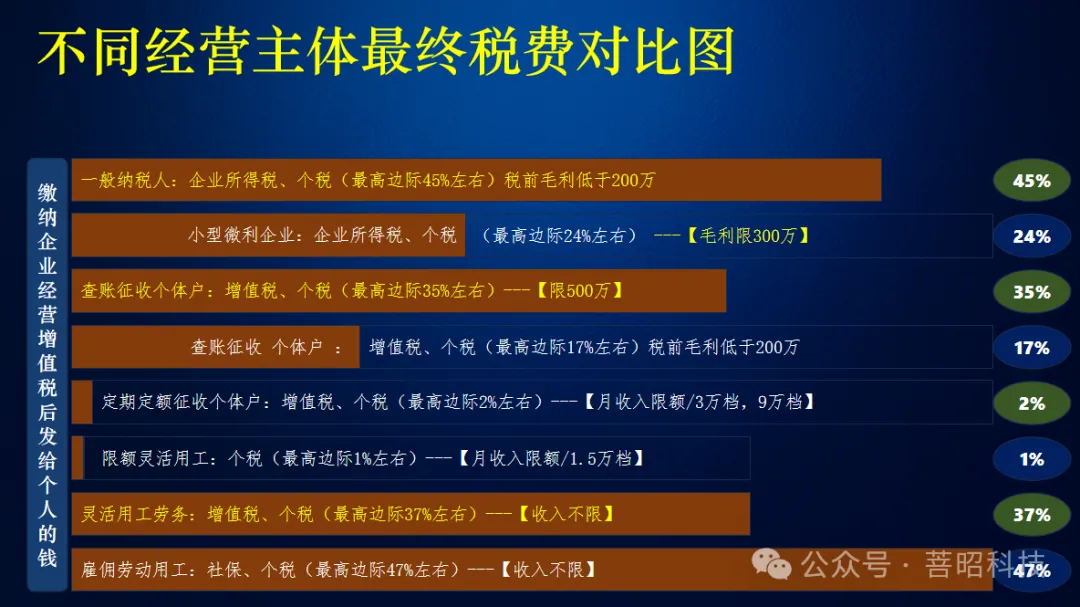 不同经营主体最终税费对比图

缴纳企业经营增值税后发给个人的钱

一般纳税人：企业所得税、个税（最高边际45%左右）税前毛利低于200万 45%

小型微利企业：企业所得税、个税 （最高边际24%左右） ---【毛利限300万】 24%

查账征收个体户：增值税、个税（最高边际35%左右）---【限500万】 35%

查账征收 个体户 ： 增值税、个税（最高边际17%左右）税前毛利低于200万 17%

定期定额征收个体户：增值税、个税（最高边际2%左右）---【月收入限额/3万档，9万档】 2%

限额灵活用工：个税（最高边际1%左右）---【月收入限额/1.5万档】 1%

灵活用工劳务：增值税、个税（最高边际37%左右）---【收入不限】 37%

雇佣劳动用工：社保、个税（最高边际47%左右）---【收入不限】 47%

公众号 · 菩昭科技